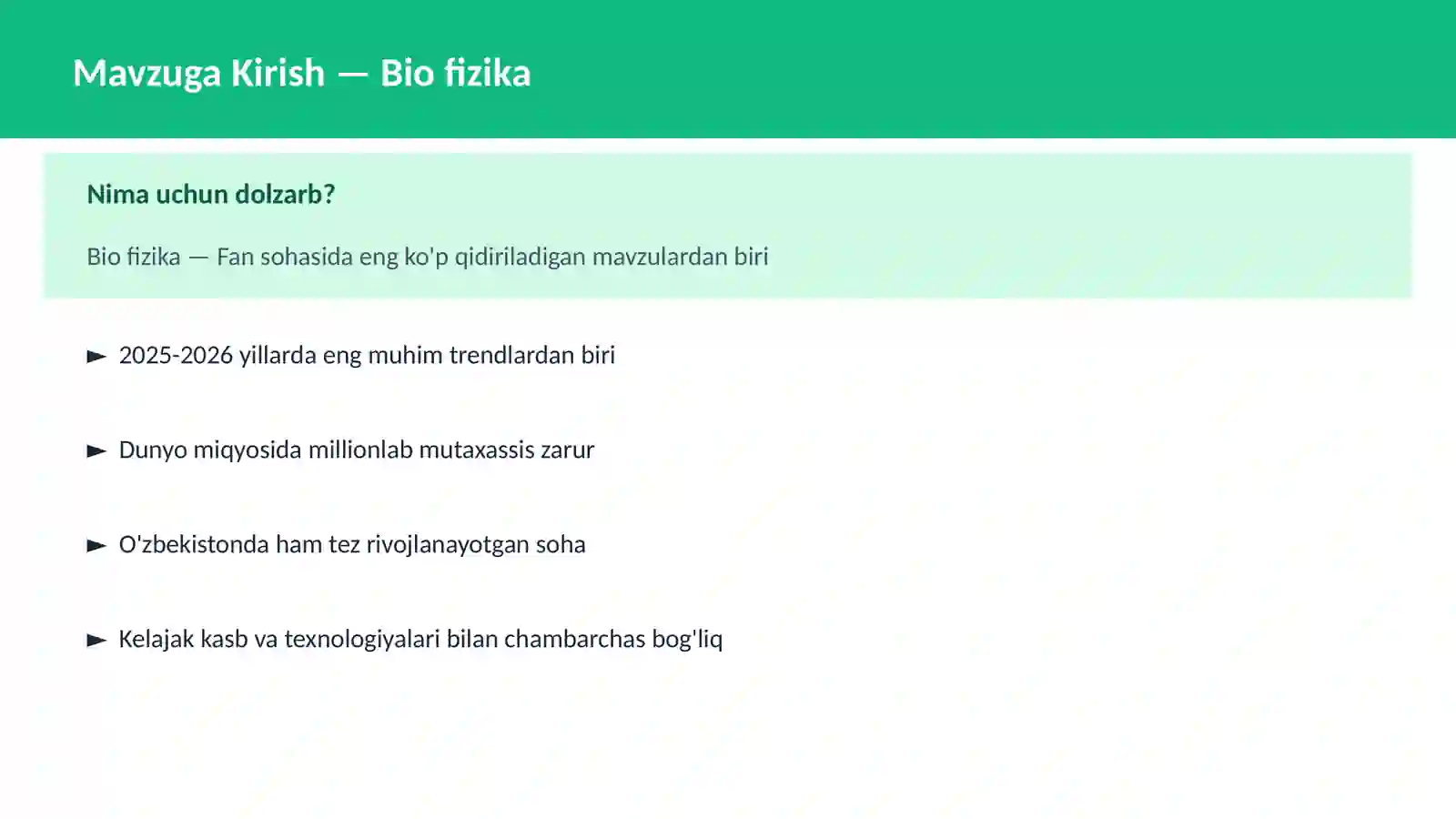 Mavzuga Kirish — Bio fizika

Nima uchun dolzarb?

Bio fizika — Fan sohasida eng ko'p qidiriladigan mavzulardan biri

► 2025-2026 yillarda eng muhim trendlardan biri

► Dunyo miqyosida millionlab mutaxassis zarur

► O'zbekistonda ham tez rivojlanayotgan soha

► Kelajak kasb va texnologiyalari bilan chambarchas bog'liq